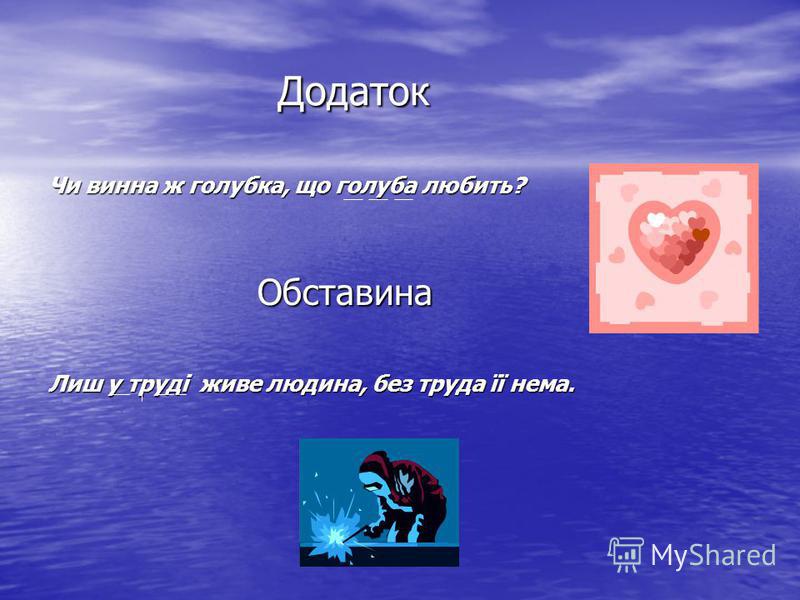 Додаток

Чи винна ж голубка, що голуба любить?

Обставина

Лиш у труді живе людина, без труда її нема.

MyShared